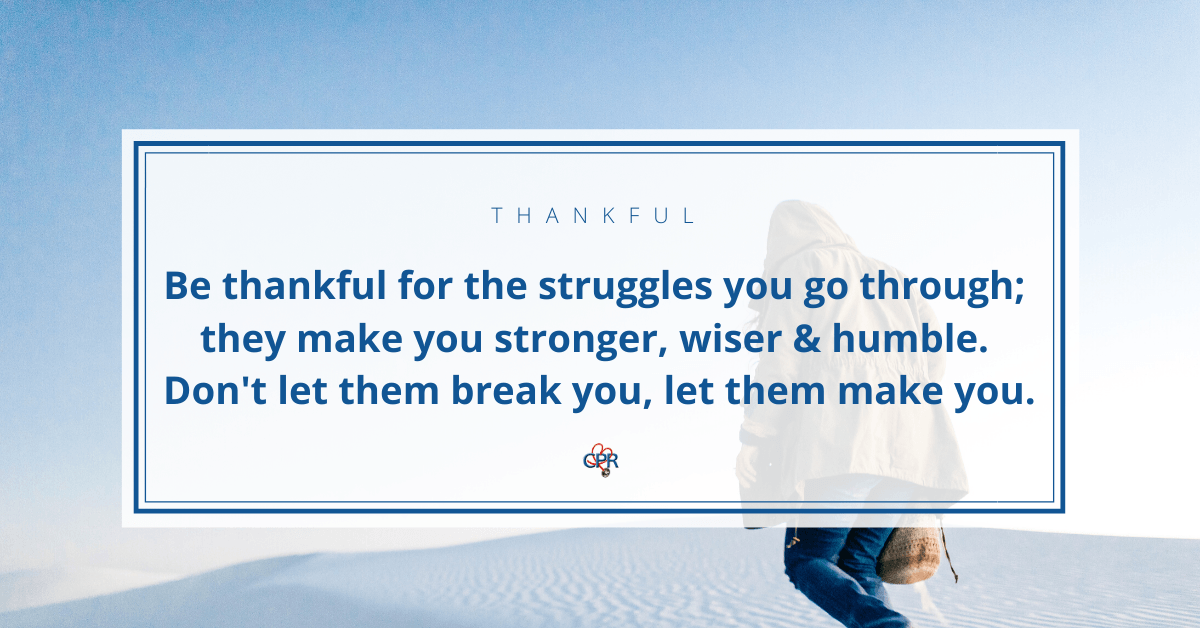 THANKFUL

Be thankful for the struggles you go through; they make you stronger, wiser & humble. Don't let them break you, let them make you.

CPR